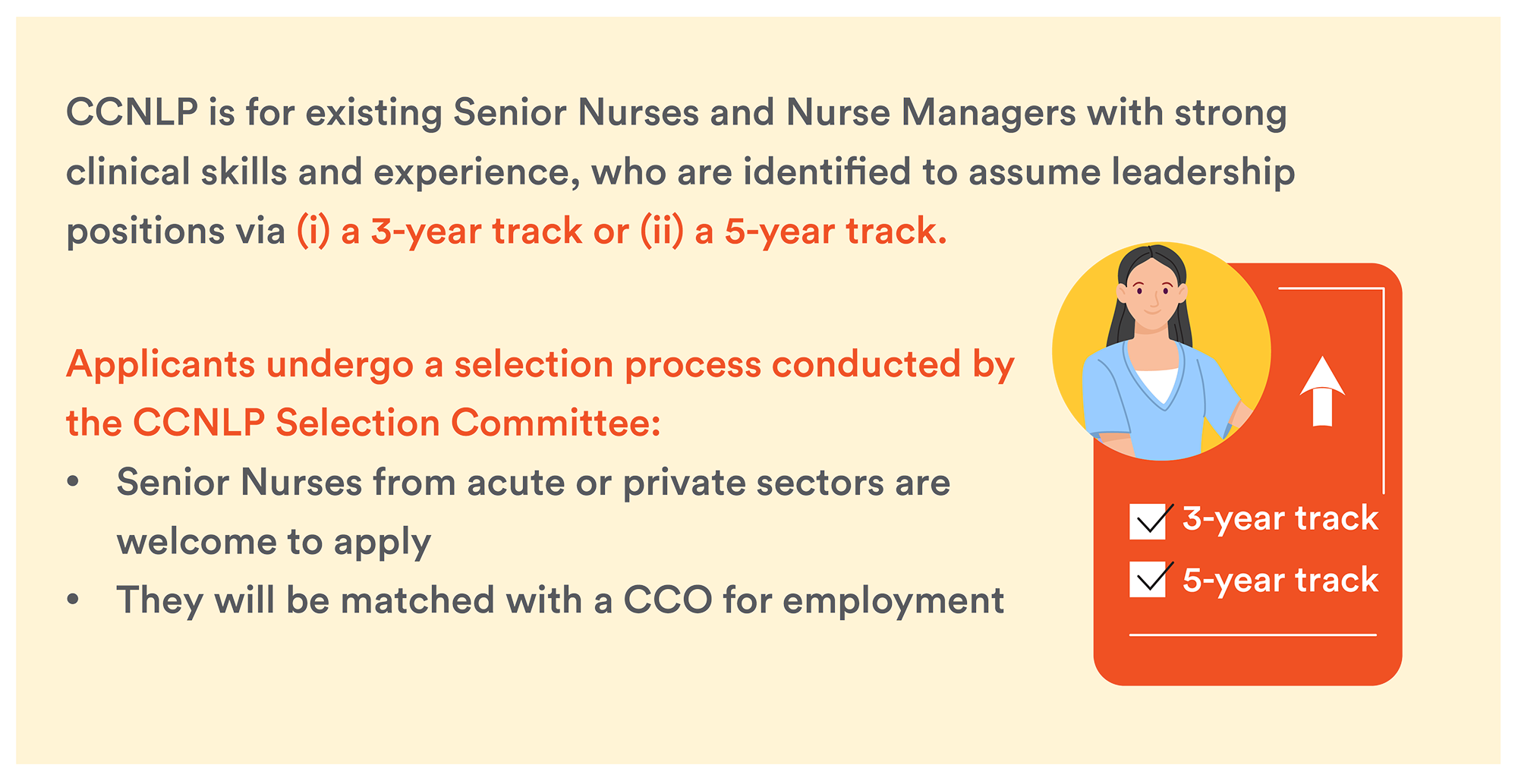 CCNLP is for existing Senior Nurses and Nurse Managers with strong clinical skills and experience, who are identified to assume leadership positions via (i) a 3-year track or (ii) a 5-year track.

Applicants undergo a selection process conducted by the CCNLP Selection Committee:
• Senior Nurses from acute or private sectors are welcome to apply
• They will be matched with a CCO for employment

3-year track
5-year track